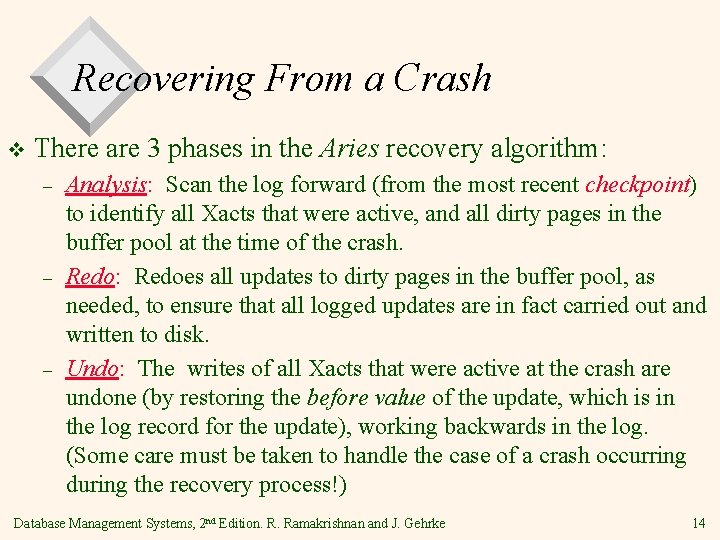 Recovering From a Crash

❖ There are 3 phases in the Aries recovery algorithm:

– Analysis: Scan the log forward (from the most recent checkpoint) to identify all Xacts that were active, and all dirty pages in the buffer pool at the time of the crash.

– Redo: Redoes all updates to dirty pages in the buffer pool, as needed, to ensure that all logged updates are in fact carried out and written to disk.

– Undo: The writes of all Xacts that were active at the crash are undone (by restoring the before value of the update, which is in the log record for the update), working backwards in the log. (Some care must be taken to handle the case of a crash occurring during the recovery process!)

Database Management Systems, 2nd Edition. R. Ramakrishnan and J. Gehrke 14